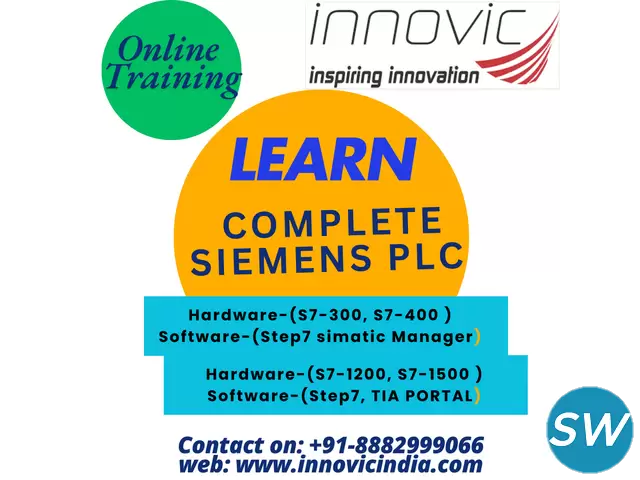 Online Training

innovic
inspiring innovation

LEARN

COMPLETE SIEMENS PLC

Hardware-(S7-300, S7-400 )
Software-(Step7 simatic Manager)

Hardware-(S7-1200, S7-1500 )
Software-(Step7, TIA PORTAL)

Contact on: +91-8882999066
web: www.innovicindia.com

SW